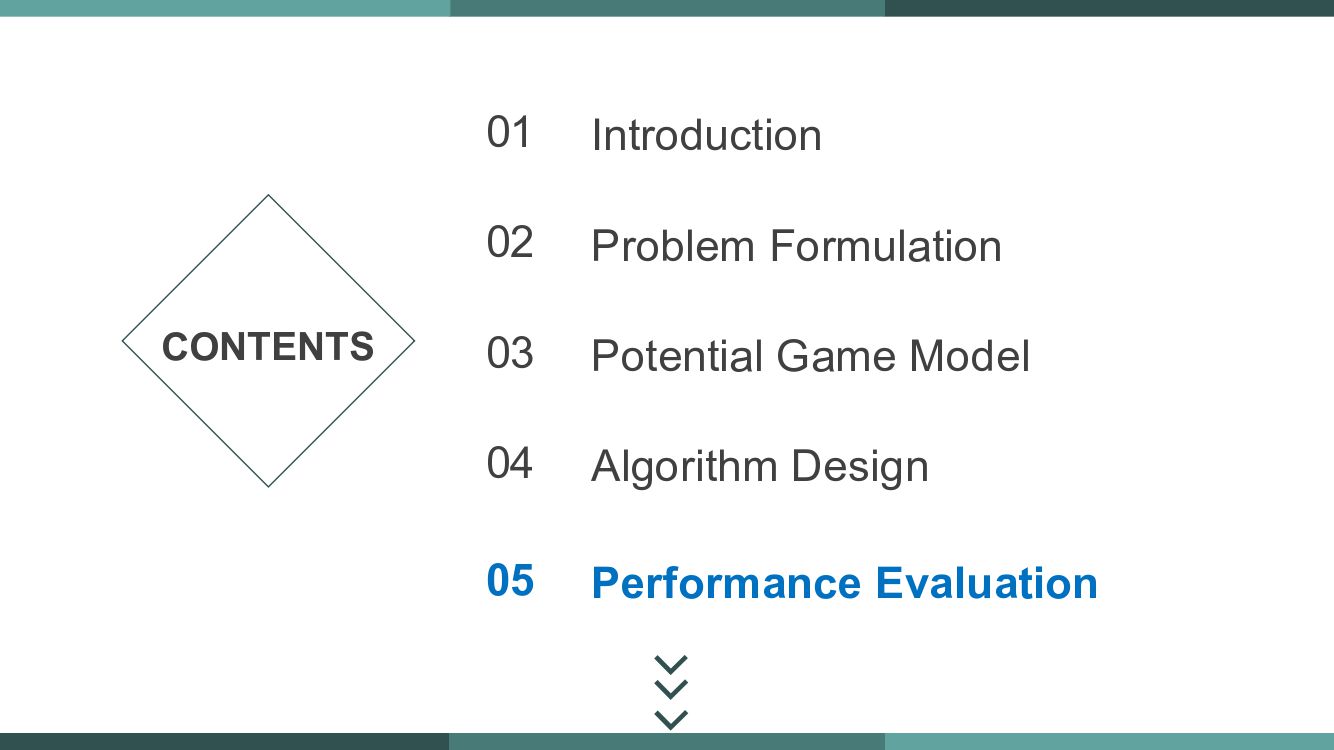 CONTENTS

01 Introduction

02 Problem Formulation

03 Potential Game Model

04 Algorithm Design

05 Performance Evaluation